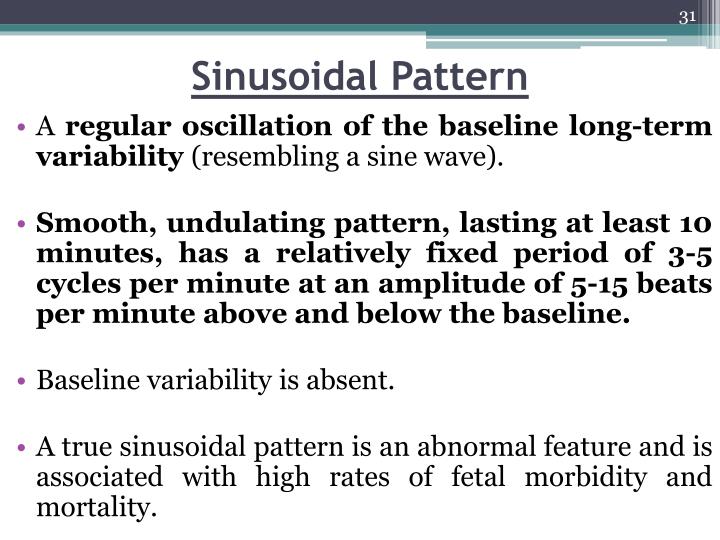 31

Sinusoidal Pattern

• A regular oscillation of the baseline long-term variability (resembling a sine wave).

• Smooth, undulating pattern, lasting at least 10 minutes, has a relatively fixed period of 3-5 cycles per minute at an amplitude of 5-15 beats per minute above and below the baseline.

• Baseline variability is absent.

• A true sinusoidal pattern is an abnormal feature and is associated with high rates of fetal morbidity and mortality.